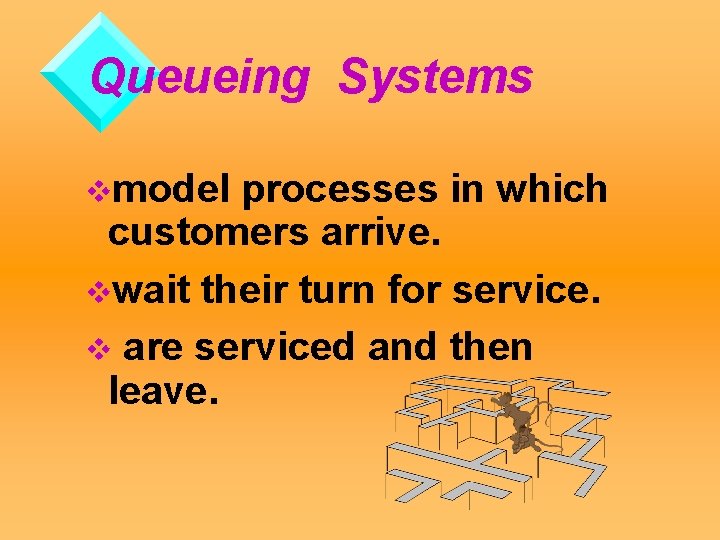 Queueing Systems

❖model processes in which customers arrive.

❖wait their turn for service.

❖ are serviced and then leave.